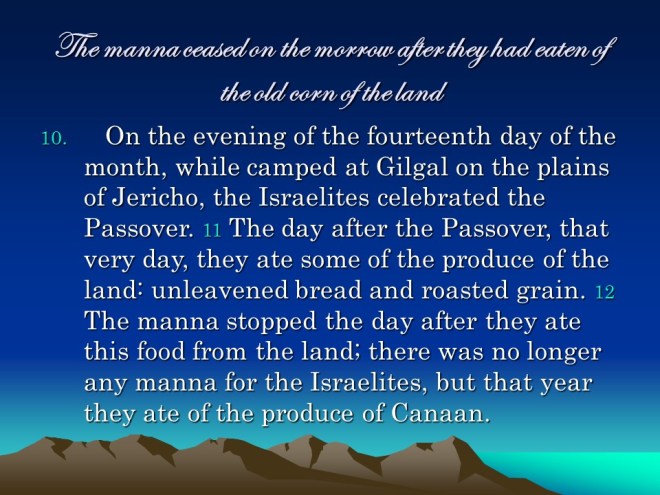 The manna ceased on the morrow after they had eaten of the old corn of the land

10. On the evening of the fourteenth day of the month, while camped at Gilgal on the plains of Jericho, the Israelites celebrated the Passover. 11 The day after the Passover, that very day, they ate some of the produce of the land: unleavened bread and roasted grain. 12 The manna stopped the day after they ate this food from the land; there was no longer any manna for the Israelites, but that year they ate of the produce of Canaan.